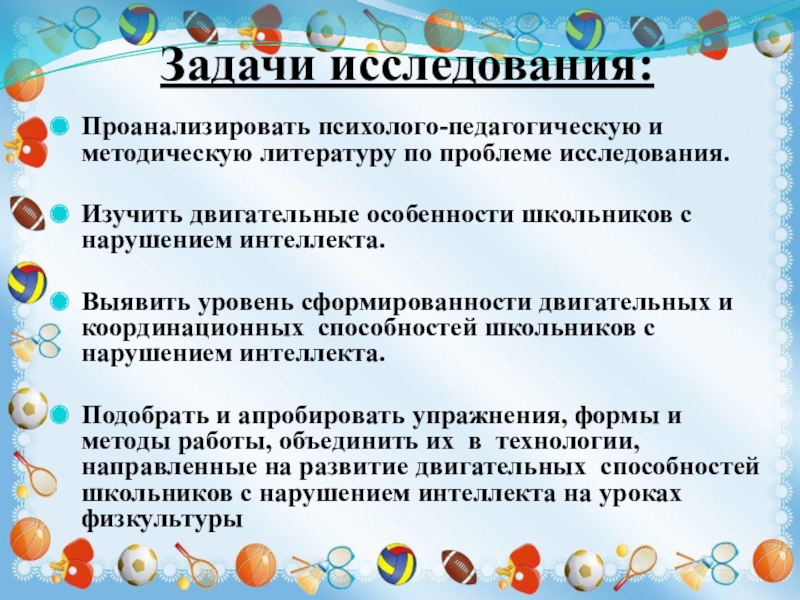 Задачи исследования:

Проанализировать психолого-педагогическую и методическую литературу по проблеме исследования.

Изучить двигательные особенности школьников с нарушением интеллекта.

Выявить уровень сформированности двигательных и координационных способностей школьников с нарушением интеллекта.

Подобрать и апробировать упражнения, формы и методы работы, объединить их в технологии, направленные на развитие двигательных способностей школьников с нарушением интеллекта на уроках физкультуры